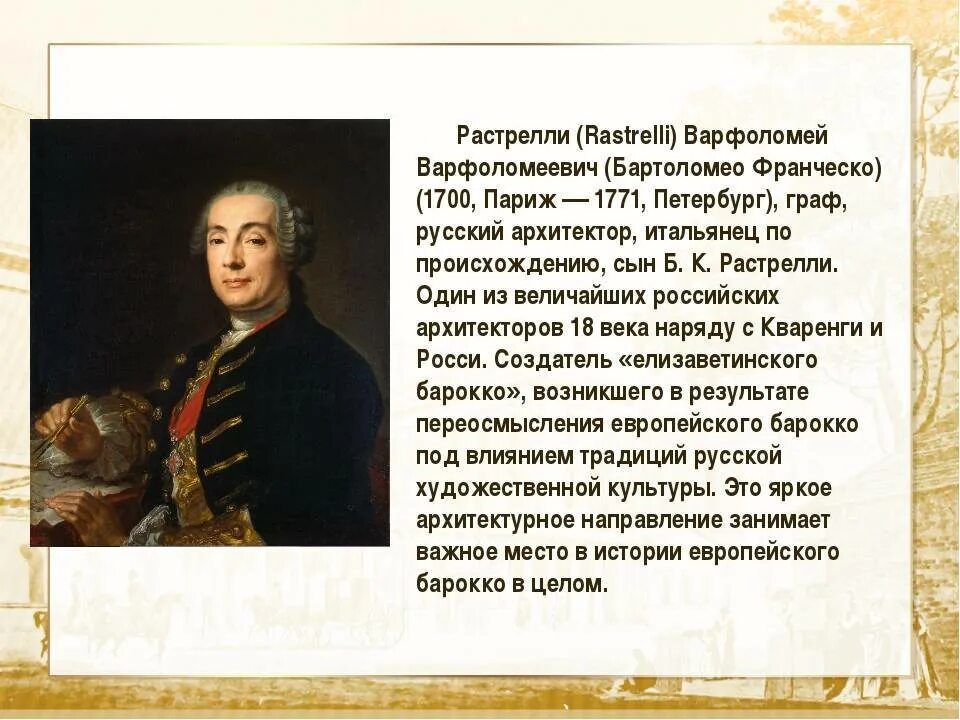 Растрелли (Rastrelli) Варфоломей Варфоломеевич (Бартоломео Франческо) (1700, Париж — 1771, Петербург), граф, русский архитектор, итальянец по происхождению, сын Б. К. Растрелли. Один из величайших российских архитекторов 18 века наряду с Кваренги и Росси. Создатель «елизаветинского барокко», возникшего в результате переосмысления европейского барокко под влиянием традиций русской художественной культуры. Это яркое архитектурное направление занимает важное место в истории европейского барокко в целом.